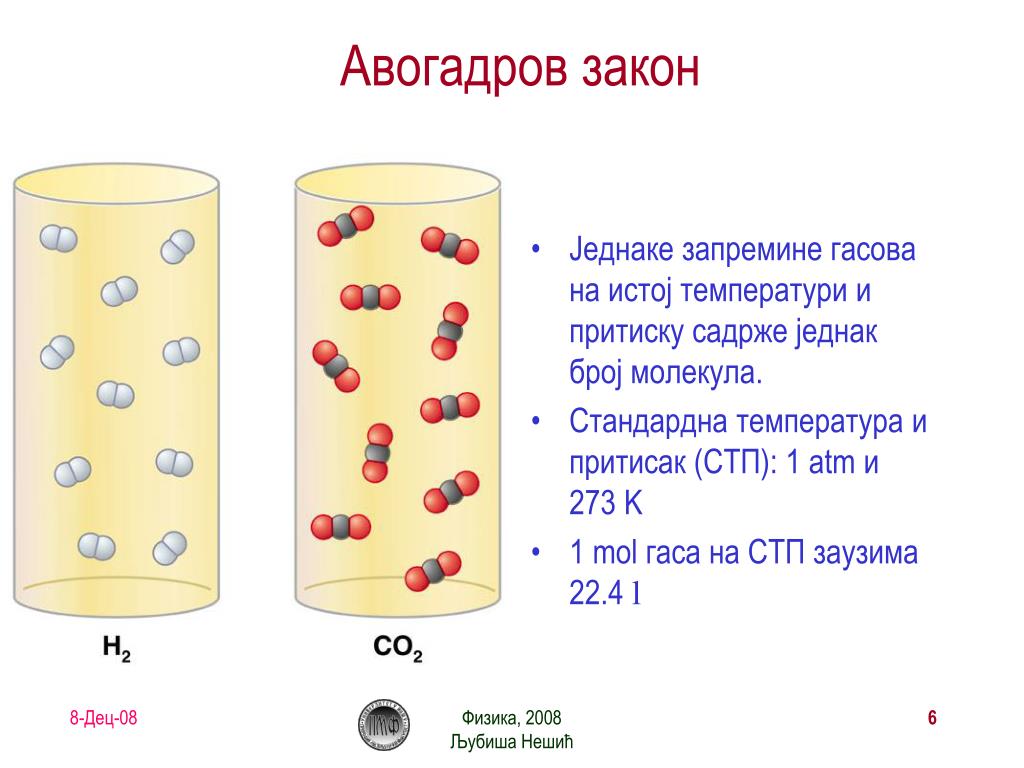 Авогадров закон

$H_2$

$CO_2$

• Једнаке запремине гасова на истој температури и притиску садрже једнак број молекула.
• Стандардна температура и притисак (СТП): 1 atm и 273 K
• 1 mol гаса на СТП заузима 22.4 l

8-Дец-08

Физика, 2008
Љубиша Нешић

6